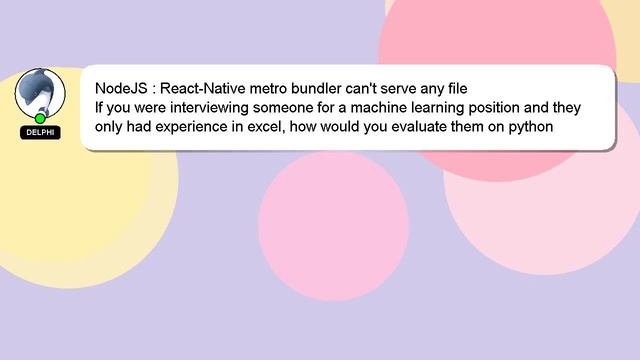 DELPHI

NodeJS : React-Native metro bundler can't serve any file
If you were interviewing someone for a machine learning position and they only had experience in excel, how would you evaluate them on python